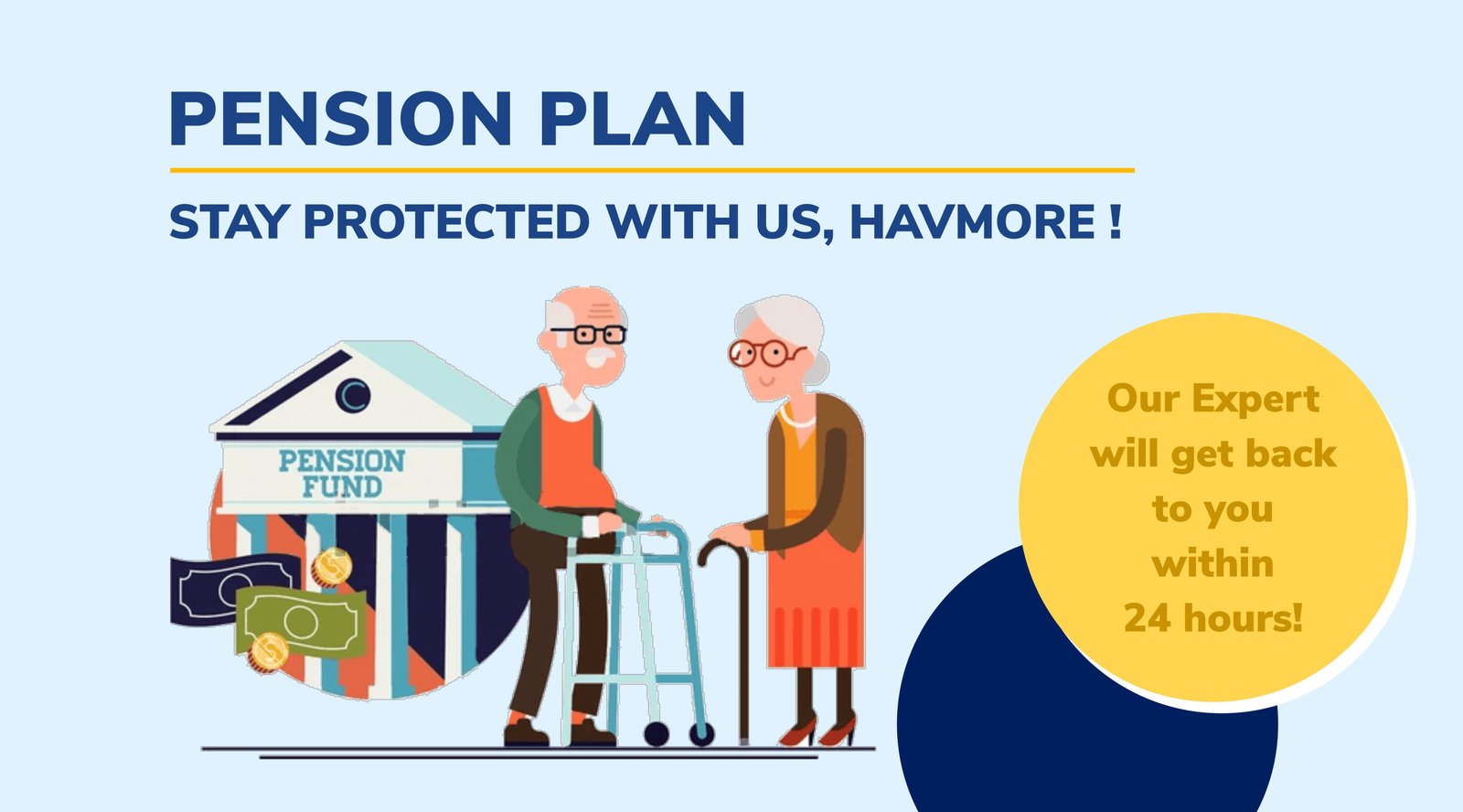 PENSION PLAN

STAY PROTECTED WITH US, HAVMORE !

PENSION FUND

Our Expert will get back to you within 24 hours!